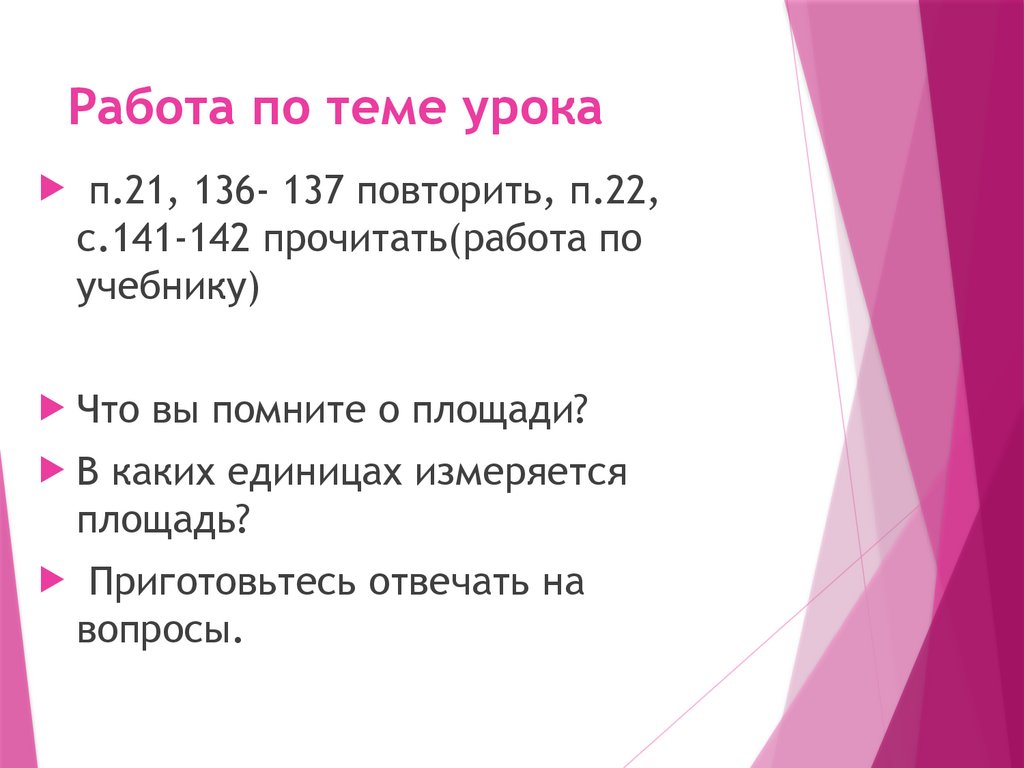 Работа по теме урока

п.21, 136- 137 повторить, п.22, с.141-142 прочитать(работа по учебнику)

Что вы помните о площади?

В каких единицах измеряется площадь?

Приготовьтесь отвечать на вопросы.